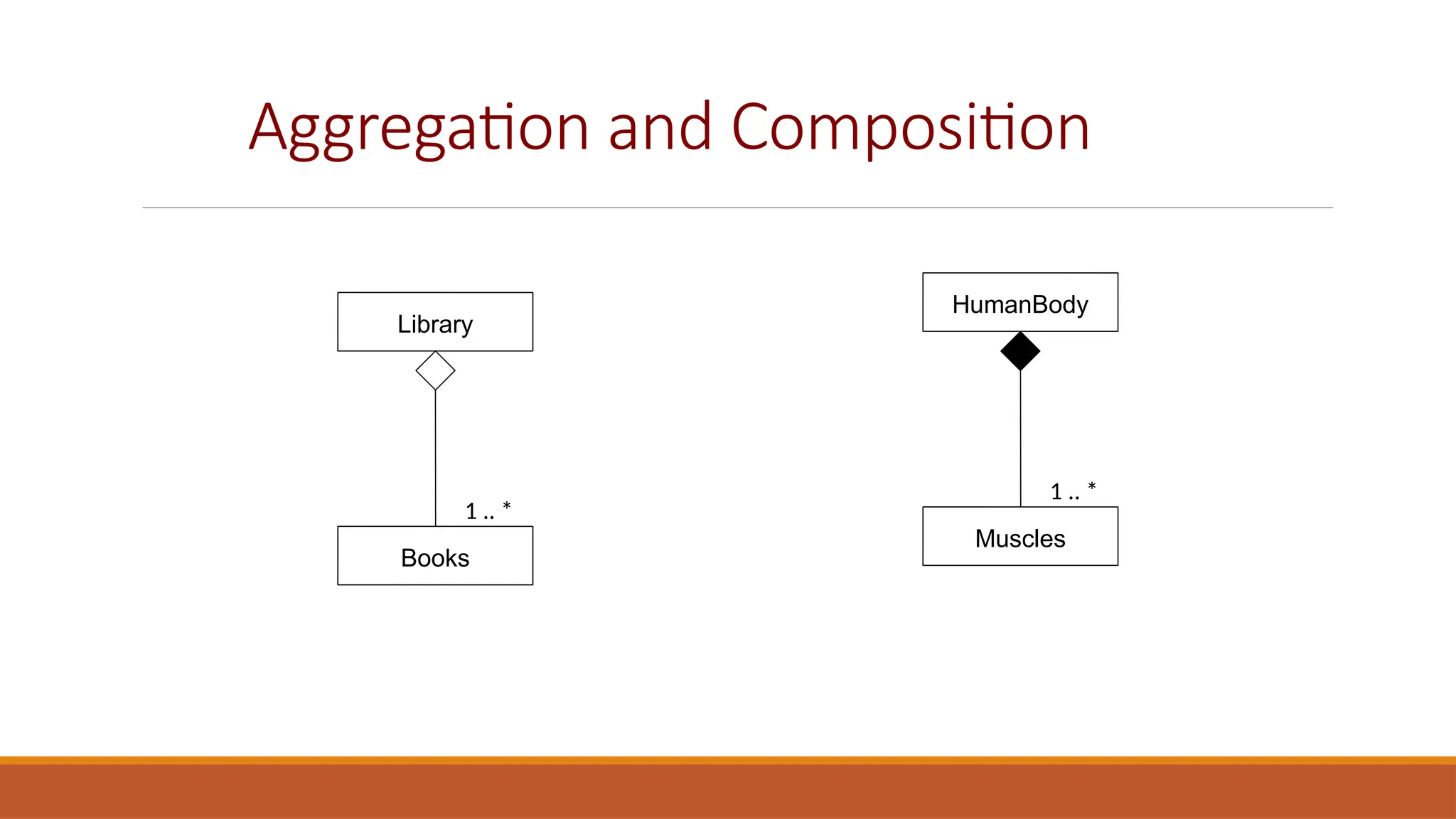 Aggregation and Composition

Library

1 .. *

Books

HumanBody

1 .. *

Muscles